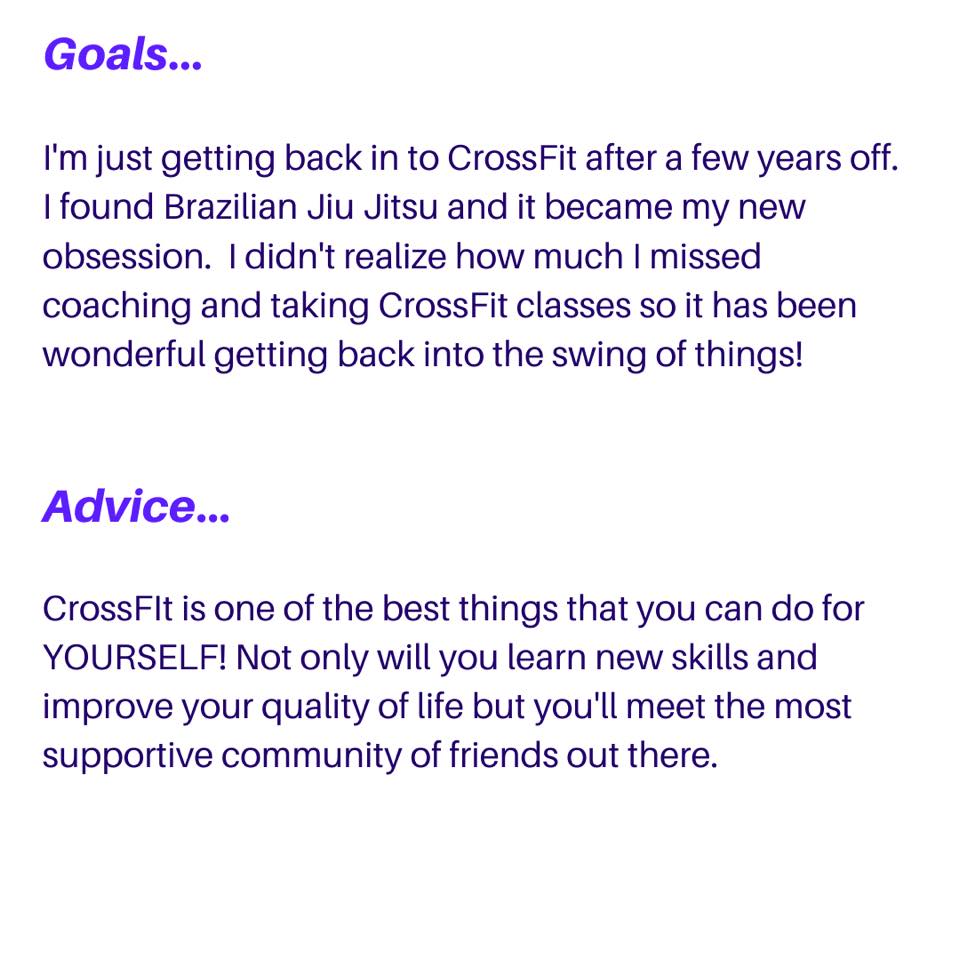 Goals...

I'm just getting back in to CrossFit after a few years off. I found Brazilian Jiu Jitsu and it became my new obsession. I didn't realize how much I missed coaching and taking CrossFit classes so it has been wonderful getting back into the swing of things!

Advice...

CrossFIt is one of the best things that you can do for YOURSELF! Not only will you learn new skills and improve your quality of life but you'll meet the most supportive community of friends out there.